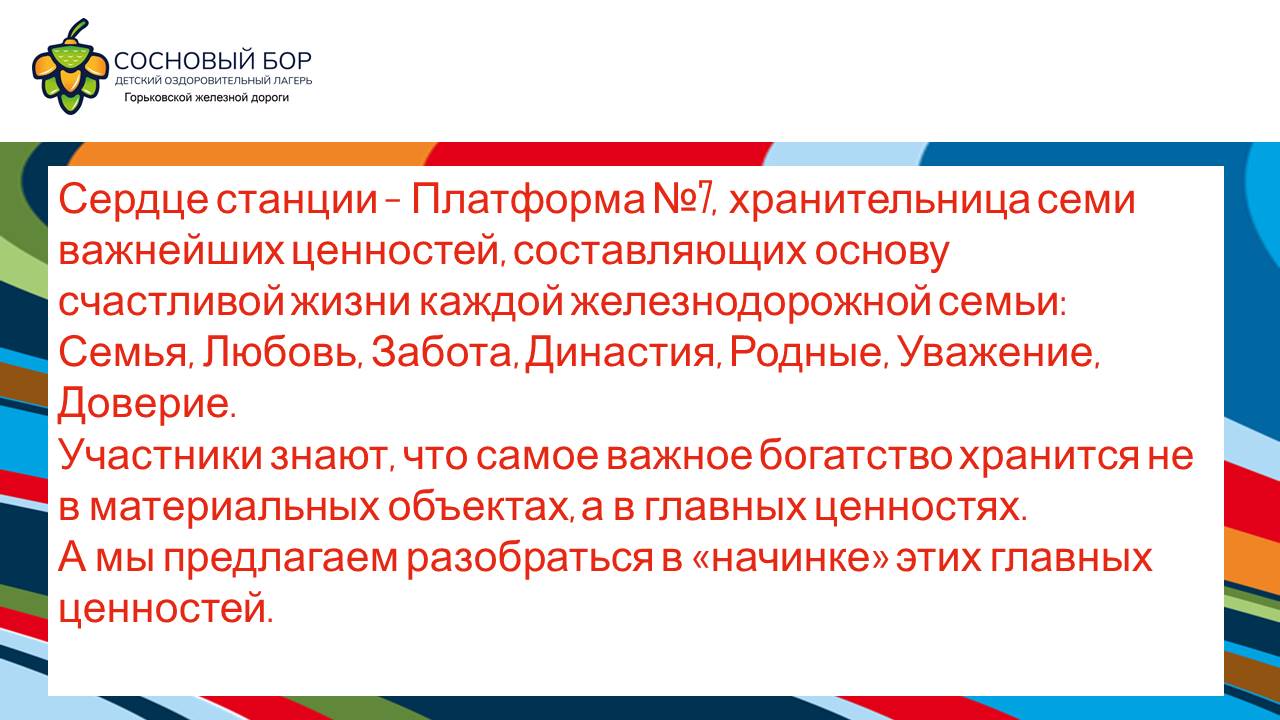 СОСНОВЫЙ БОР
ДЕТСКИЙ ОЗДОРОВИТЕЛЬНЫЙ ЛАГЕРЬ
Горьковской железной дороги

Сердце станции – Платформа №7, хранительница семи важнейших ценностей, составляющих основу счастливой жизни каждой железнодорожной семьи: Семья, Любовь, Забота, Династия, Родные, Уважение, Доверие.
Участники знают, что самое важное богатство хранится не в материальных объектах, а в главных ценностях.
А мы предлагаем разобраться в «начинке» этих главных ценностей.